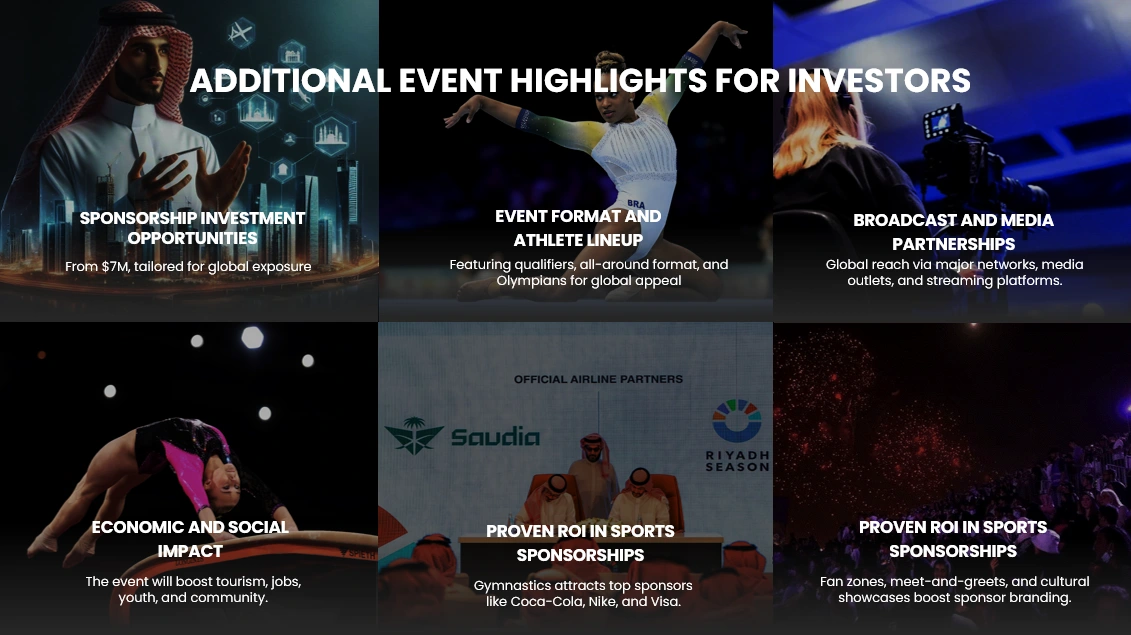 ADDITIONAL EVENT HIGHLIGHTS FOR INVESTORS

SPONSORSHIP INVESTMENT OPPORTUNITIES

From $7M, tailored for global exposure

BRA

EVENT FORMAT AND ATHLETE LINEUP

Featuring qualifiers, all-around format, and Olympians for global appeal

BROADCAST AND MEDIA PARTNERSHIPS

Global reach via major networks, media outlets, and streaming platforms.

ECONOMIC AND SOCIAL IMPACT

The event will boost tourism, jobs, youth, and community.

OFFICIAL AIRLINE PARTNERS

Saudia

RIYADH SEASON

PROVEN ROI IN SPORTS SPONSORSHIPS

Gymnastics attracts top sponsors like Coca-Cola, Nike, and Visa.

PROVEN ROI IN SPORTS SPONSORSHIPS

Fan zones, meet-and-greets, and cultural showcases boost sponsor branding.